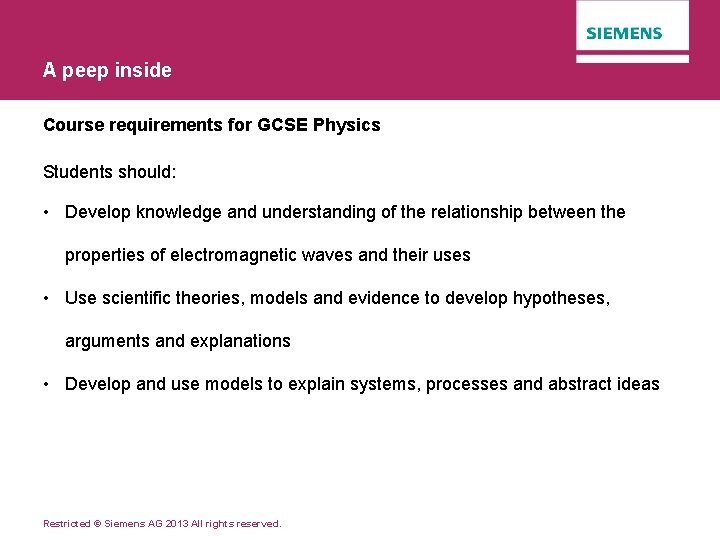 SIEMENS

A peep inside

Course requirements for GCSE Physics

Students should:

• Develop knowledge and understanding of the relationship between the properties of electromagnetic waves and their uses

• Use scientific theories, models and evidence to develop hypotheses, arguments and explanations

• Develop and use models to explain systems, processes and abstract ideas

Restricted © Siemens AG 2013 All rights reserved.